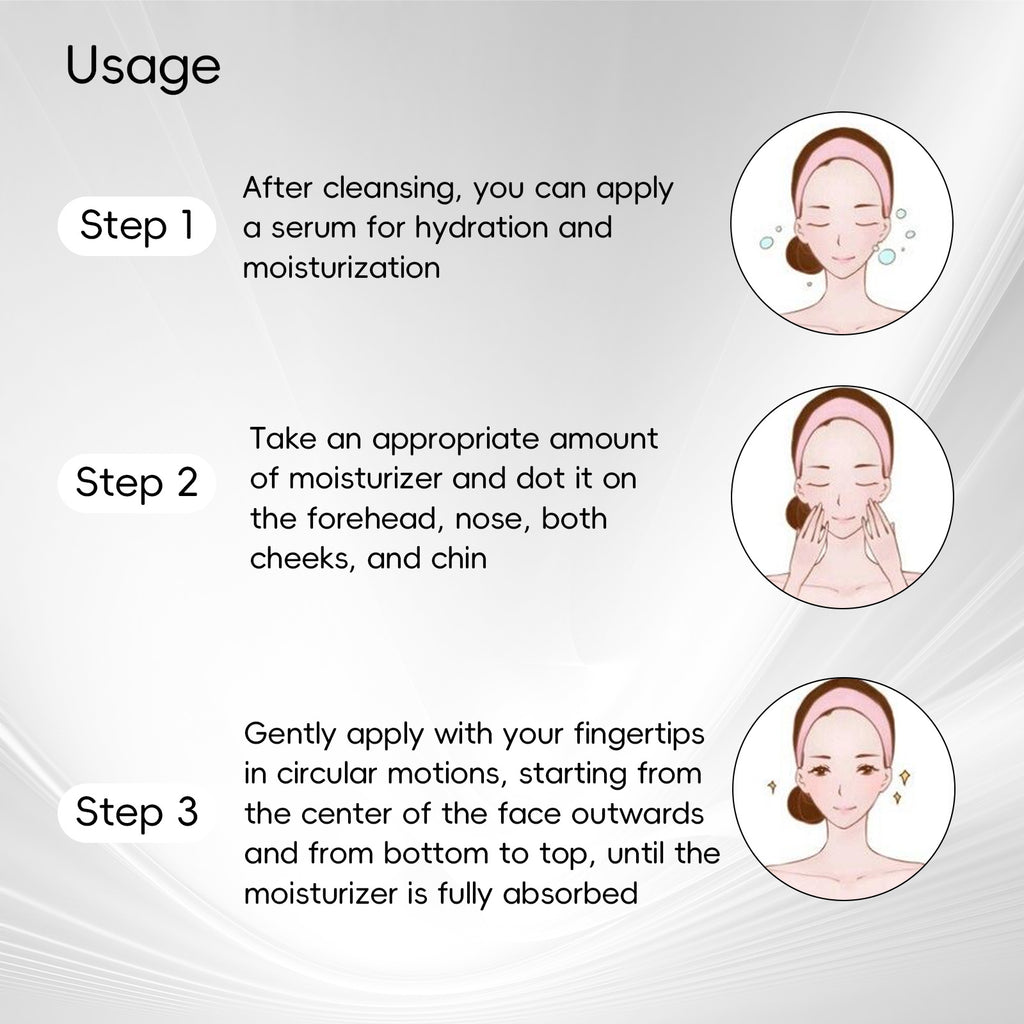 Usage

Step 1

After cleansing, you can apply a serum for hydration and moisturization

Step 2

Take an appropriate amount of moisturizer and dot it on the forehead, nose, both cheeks, and chin

Step 3

Gently apply with your fingertips in circular motions, starting from the center of the face outwards and from bottom to top, until the moisturizer is fully absorbed